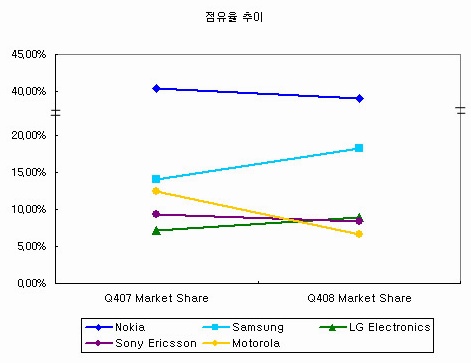 점유율 추이

45,00%
40,00%
20,00%
15,00%
10,00%
5,00%
0,00%

Q407 Market Share
Q408 Market Share

Nokia
Samsung
LG Electronics
Sony Ericsson
Motorola